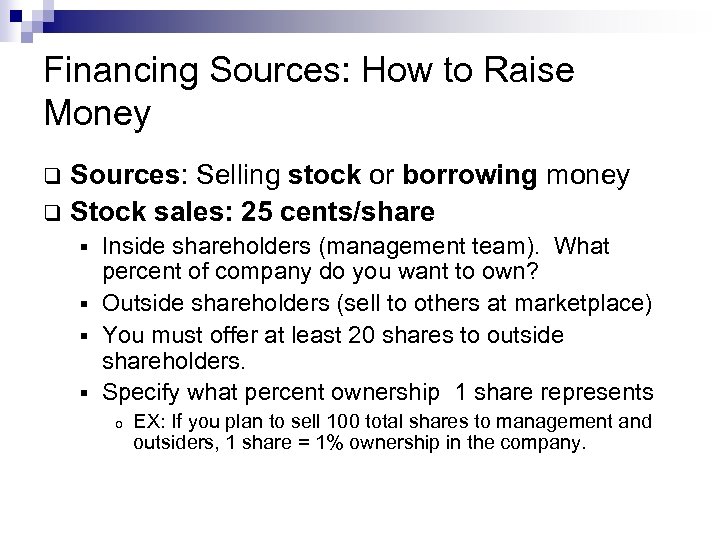 Financing Sources: How to Raise Money

❑ Sources: Selling stock or borrowing money
❑ Stock sales: 25 cents/share
▪ Inside shareholders (management team). What percent of company do you want to own?
▪ Outside shareholders (sell to others at marketplace)
▪ You must offer at least 20 shares to outside shareholders.
▪ Specify what percent ownership 1 share represents
o EX: If you plan to sell 100 total shares to management and outsiders, 1 share = 1% ownership in the company.